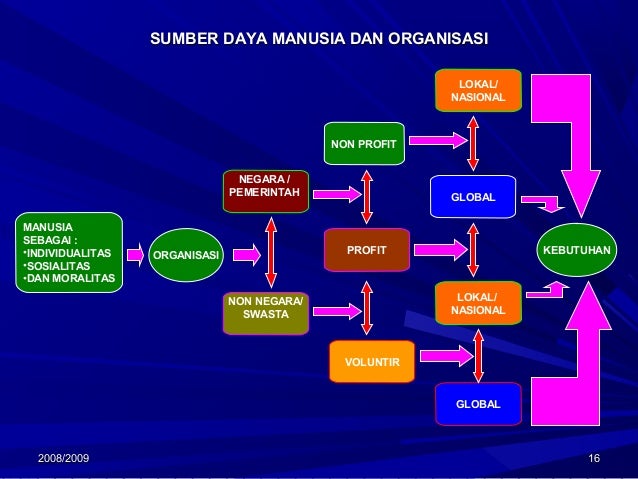 SUMBER DAYA MANUSIA DAN ORGANISASI

MANUSIA SEBAGAI :
•INDIVIDUALITAS
•SOSIALITAS
•DAN MORALITAS

ORGANISASI

NEGARA / PEMERINTAH

NON NEGARA/ SWASTA

NON PROFIT

PROFIT

VOLUNTIR

LOKAL/ NASIONAL

GLOBAL

LOKAL/ NASIONAL

GLOBAL

KEBUTUHAN

2008/2009

16